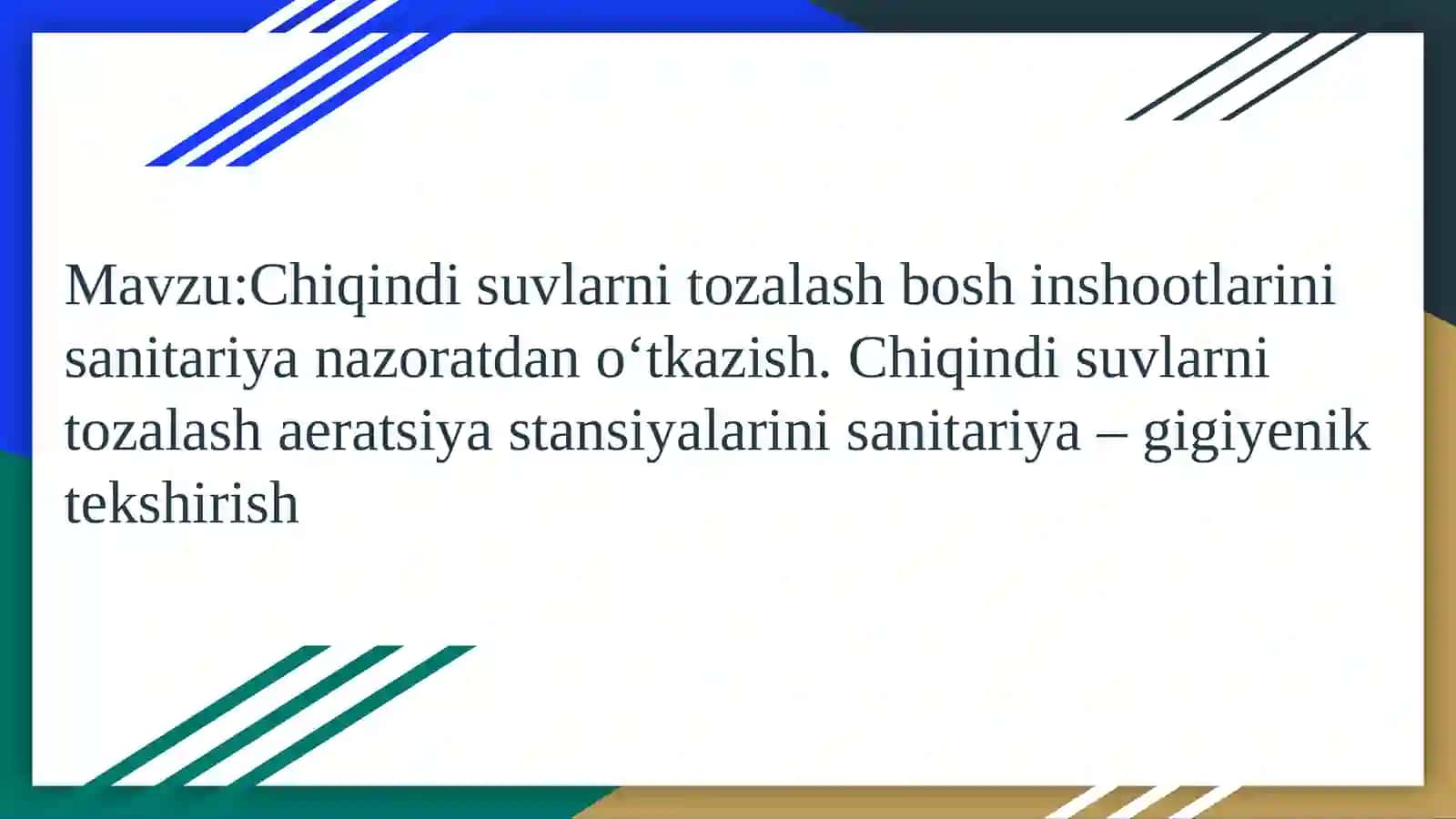 Mavzu:Chiqindi suvlarni tozalash bosh inshootlarini sanitariya nazoratdan o‘tkazish. Chiqindi suvlarni tozalash aeratsiya stansiyalarini sanitariya – gigiyenik tekshirish